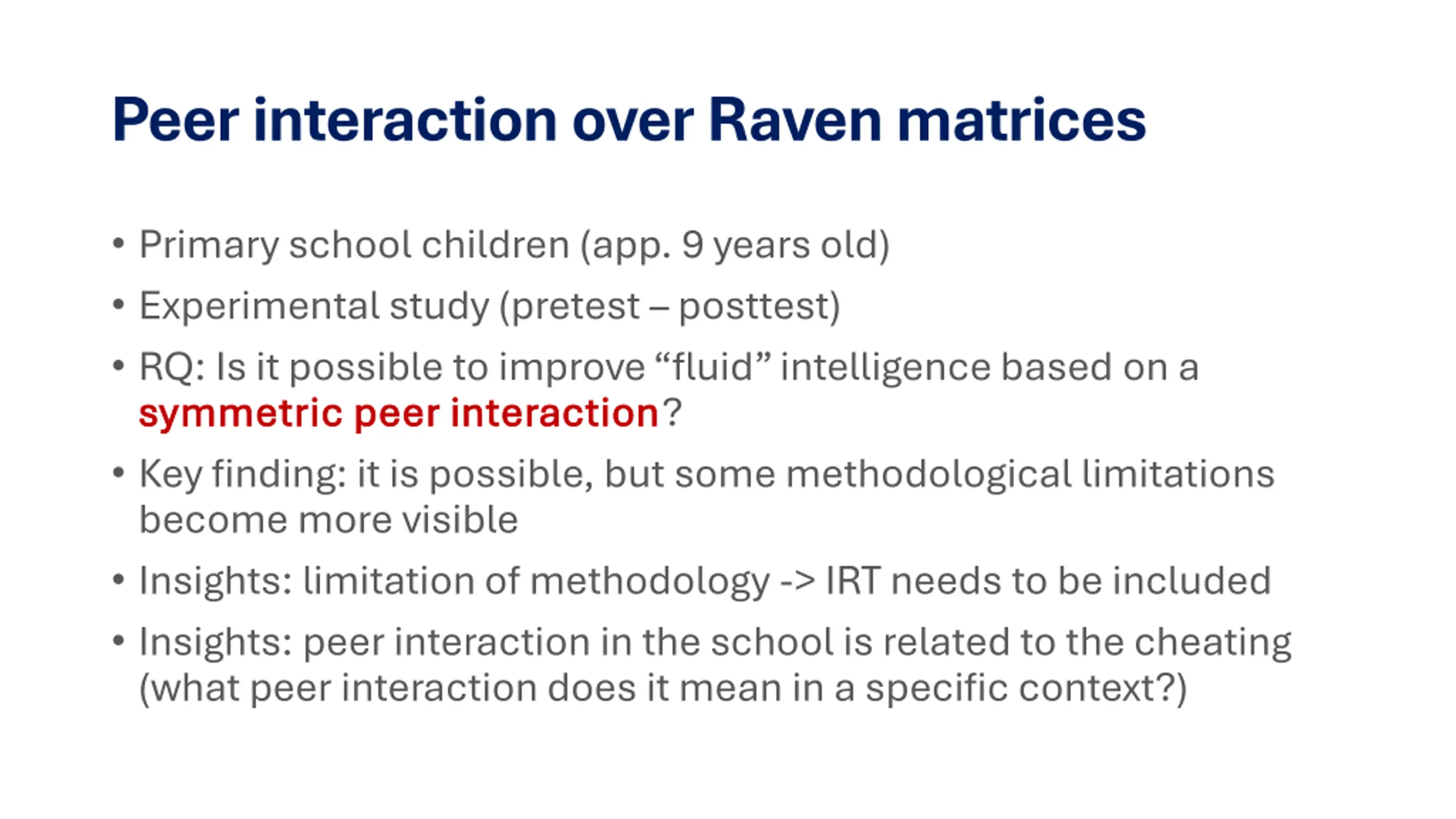 Peer interaction over Raven matrices

• Primary school children (app. 9 years old)
• Experimental study (pretest – posttest)
• RQ: Is it possible to improve “fluid” intelligence based on a symmetric peer interaction?
• Key finding: it is possible, but some methodological limitations become more visible
• Insights: limitation of methodology -> IRT needs to be included
• Insights: peer interaction in the school is related to the cheating (what peer interaction does it mean in a specific context?)